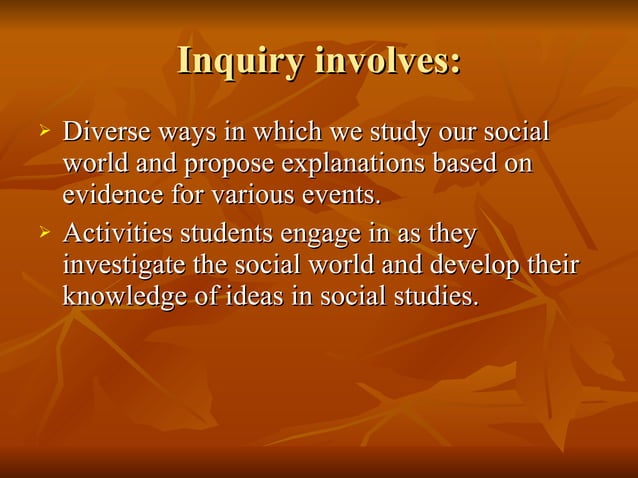 Inquiry involves:

➢ Diverse ways in which we study our social world and propose explanations based on evidence for various events.

➢ Activities students engage in as they investigate the social world and develop their knowledge of ideas in social studies.